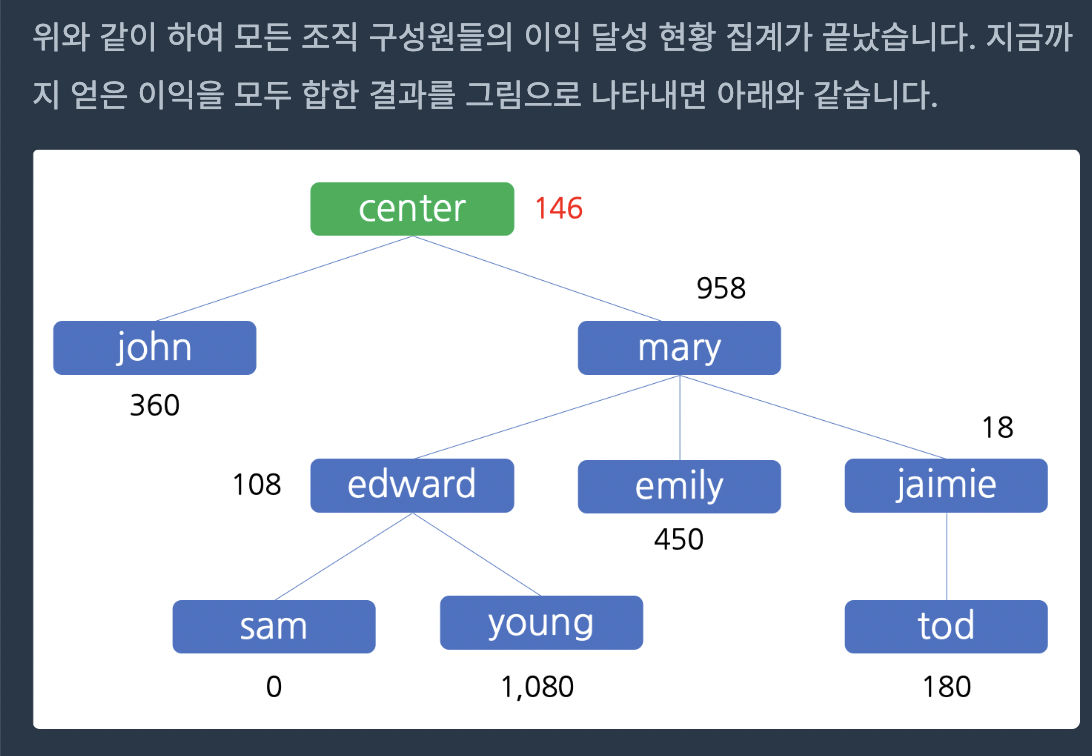 위와 같이 하여 모든 조직 구성원들의 이익 달성 현황 집계가 끝났습니다. 지금까지 얻은 이익을 모두 합한 결과를 그림으로 나타내면 아래와 같습니다.

center 146

958

john

mary

360

18

108

edward

emily

jaimie

450

sam

young

tod

0

1,080

180